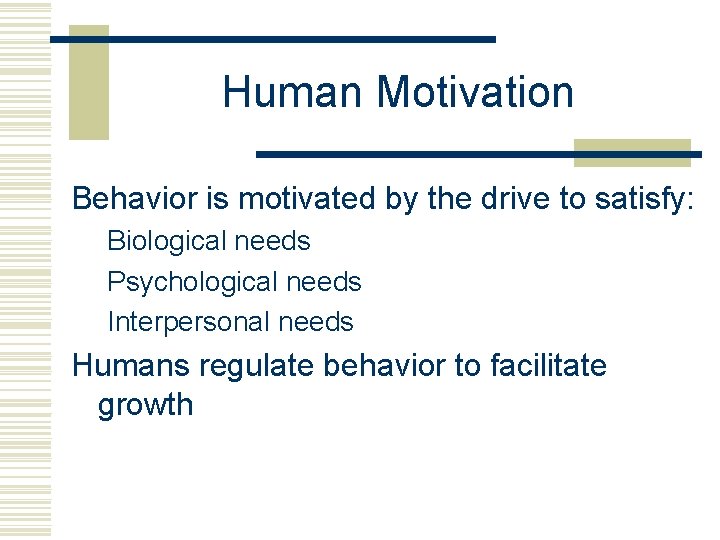 Human Motivation

Behavior is motivated by the drive to satisfy:

Biological needs

Psychological needs

Interpersonal needs

Humans regulate behavior to facilitate growth